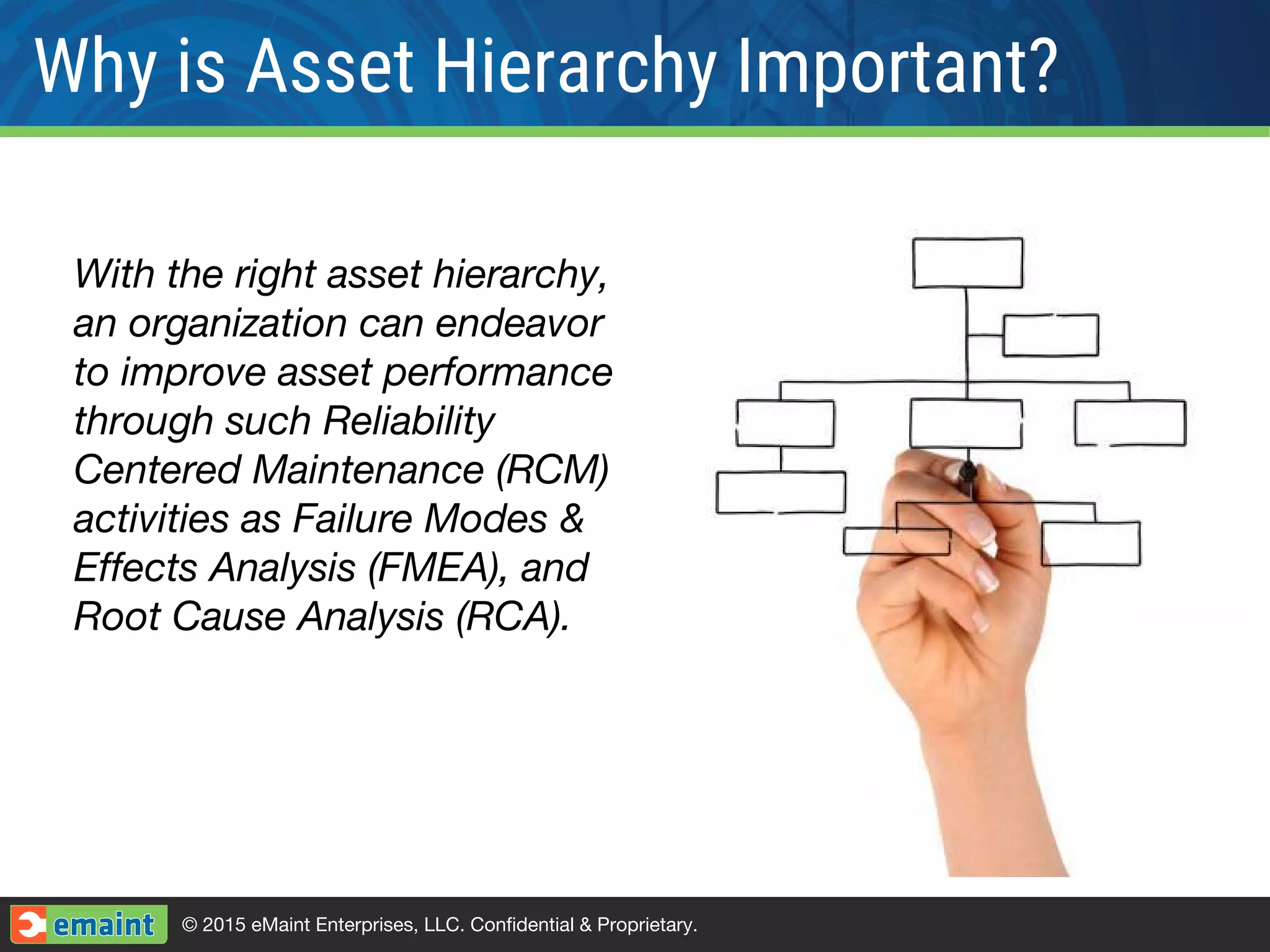 Why is Asset Hierarchy Important?

With the right asset hierarchy, an organization can endeavor to improve asset performance through such Reliability Centered Maintenance (RCM) activities as Failure Modes & Effects Analysis (FMEA), and Root Cause Analysis (RCA).

emaint

© 2015 eMaint Enterprises, LLC. Confidential & Proprietary.